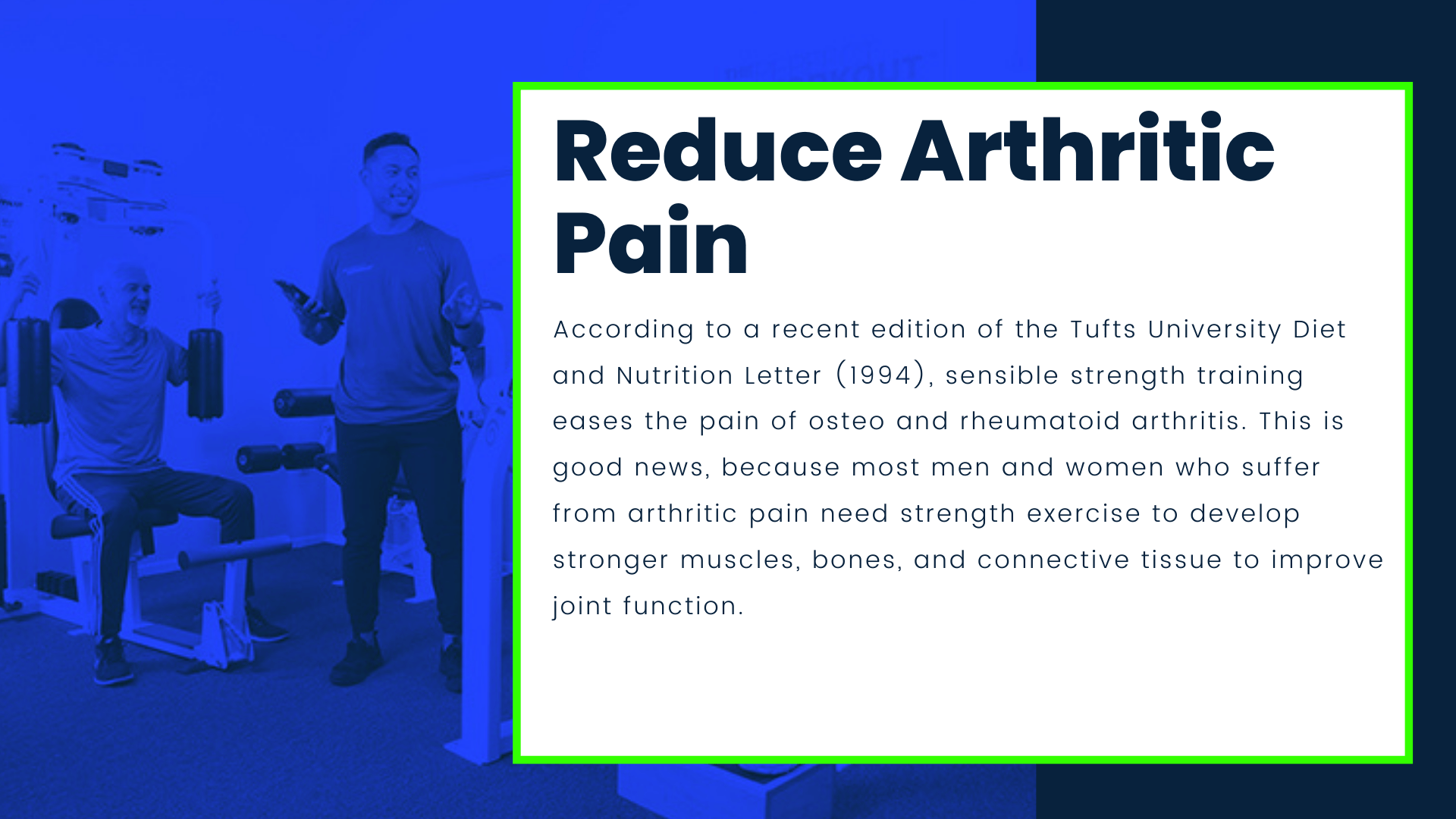 Reduce Arthritic Pain

According to a recent edition of the Tufts University Diet and Nutrition Letter (1994), sensible strength training eases the pain of osteo and rheumatoid arthritis. This is good news, because most men and women who suffer from arthritic pain need strength exercise to develop stronger muscles, bones, and connective tissue to improve joint function.